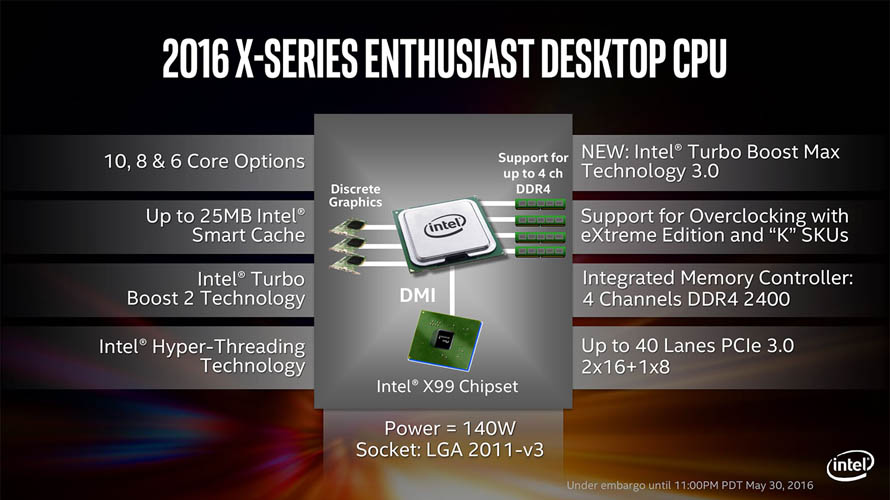 2016 X-SERIES ENTHUSIAST DESKTOP CPU

10, 8 & 6 Core Options

Up to 25MB Intel® Smart Cache

Intel® Turbo Boost 2 Technology

Intel® Hyper-Threading Technology

Discrete Graphics

Support for up to 4 ch DDR4

intel

DMI

Intel® X99 Chipset

NEW: Intel® Turbo Boost Max Technology 3.0

Support for Overclocking with eXtreme Edition and "K" SKUs

Integrated Memory Controller: 4 Channels DDR4 2400

Up to 40 Lanes PCIe 3.0 2x16+1x8

Power = 140W
Socket: LGA 2011-v3

Under embargo until 11:00PM PDT May 30, 2016

intel